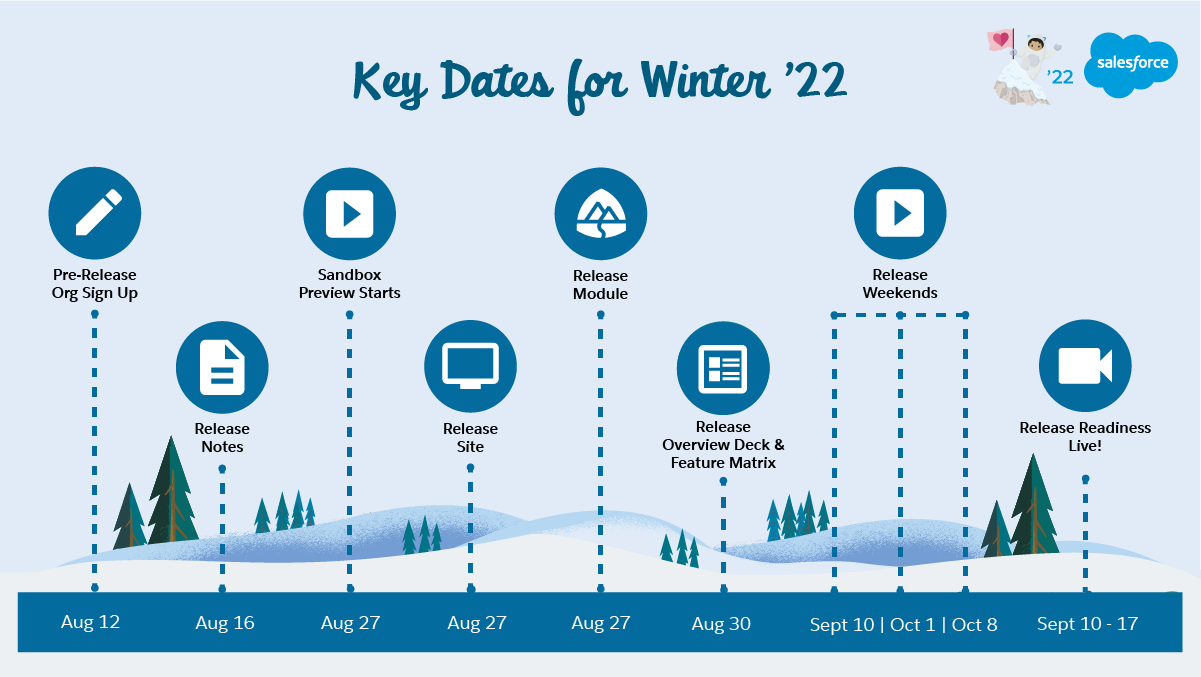 Key Dates for Winter '22

'22 salesforce

Pre-Release Org Sign Up

Release Notes

Sandbox Preview Starts

Release Site

Release Module

Release Overview Deck & Feature Matrix

Release Weekends

Release Readiness Live!

Aug 12
Aug 16
Aug 27
Aug 27
Aug 27
Aug 30
Sept 10 | Oct 1 | Oct 8
Sept 10 - 17